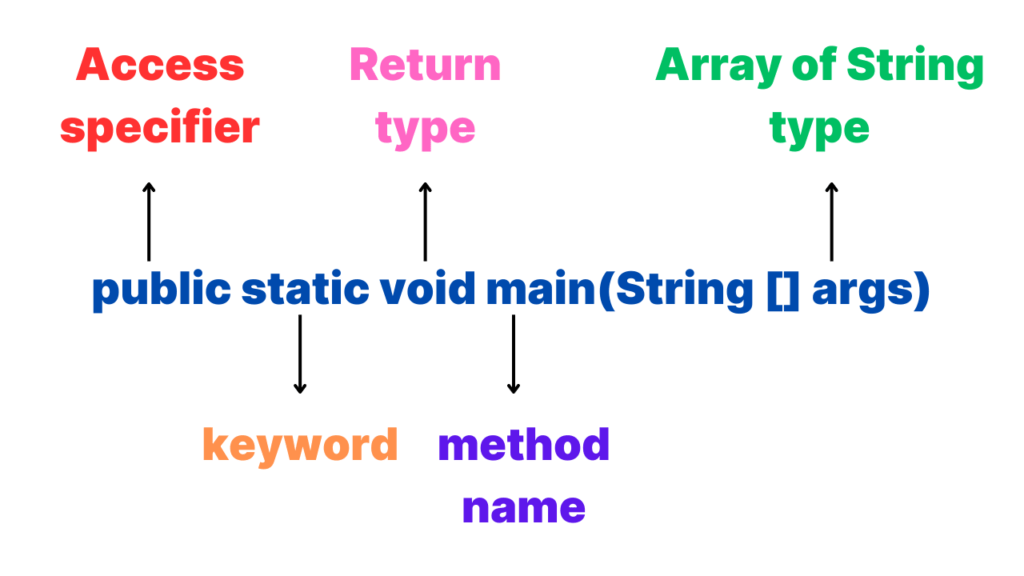 Access specifier

Return type

Array of String type

public static void main(String [] args)

keyword

method name